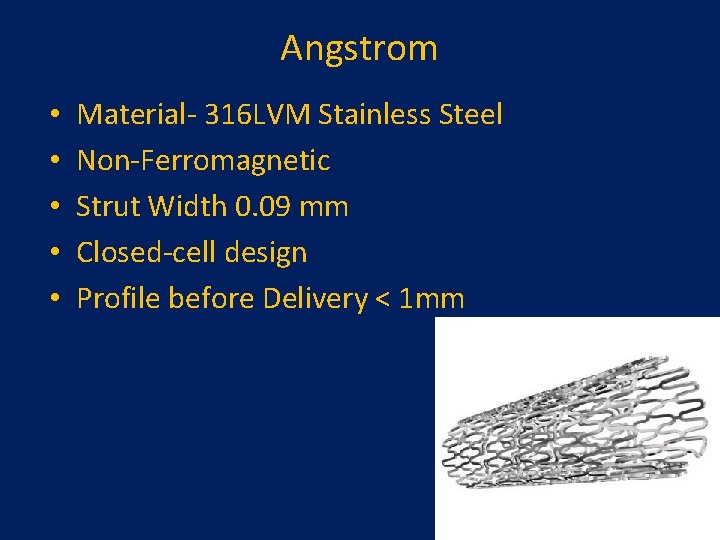 Angstrom

• Material- 316LVM Stainless Steel
• Non-Ferromagnetic
• Strut Width 0.09 mm
• Closed-cell design
• Profile before Delivery < 1mm